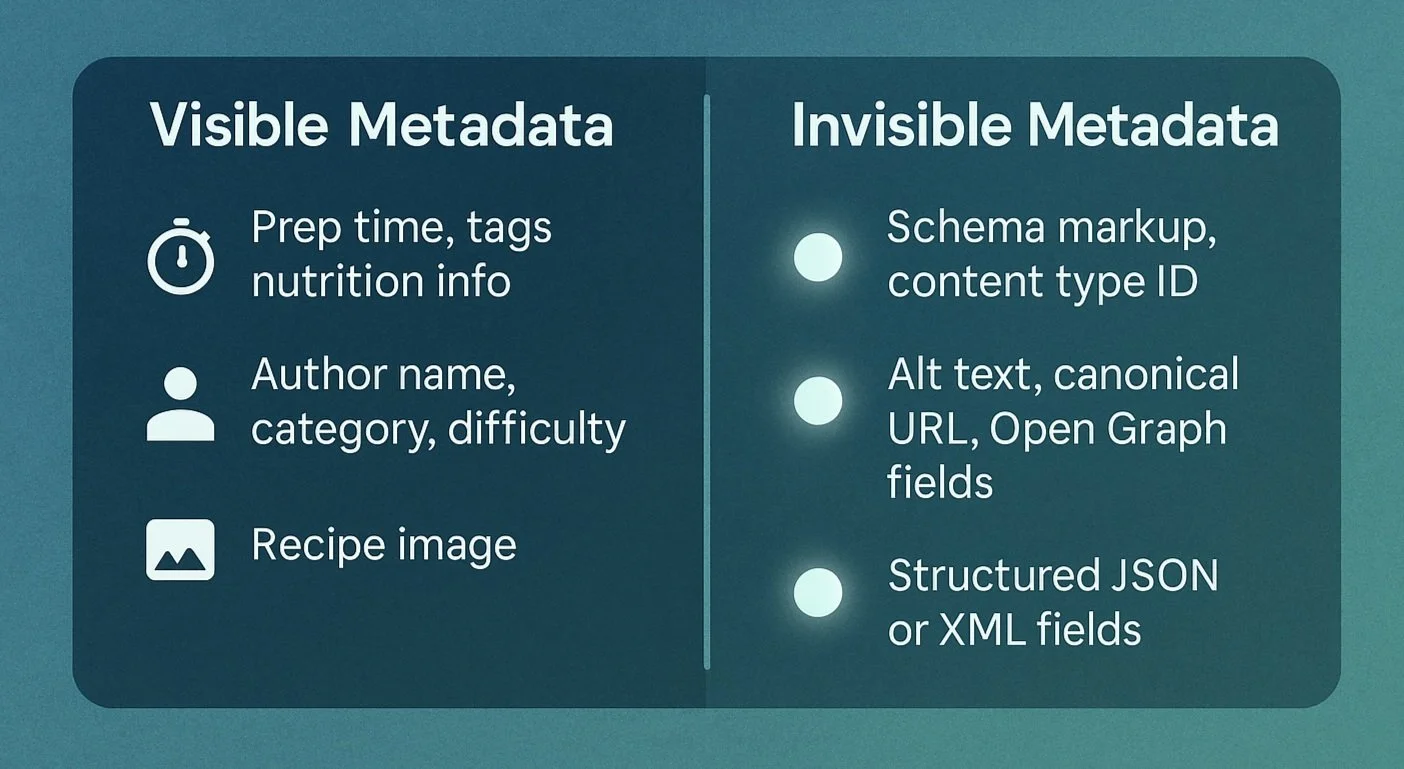 Visible Metadata

Prep time, tags nutrition info

Author name, category, difficulty

Recipe image

Invisible Metadata

Schema markup, content type ID

Alt text, canonical URL, Open Graph fields

Structured JSON or XML fields